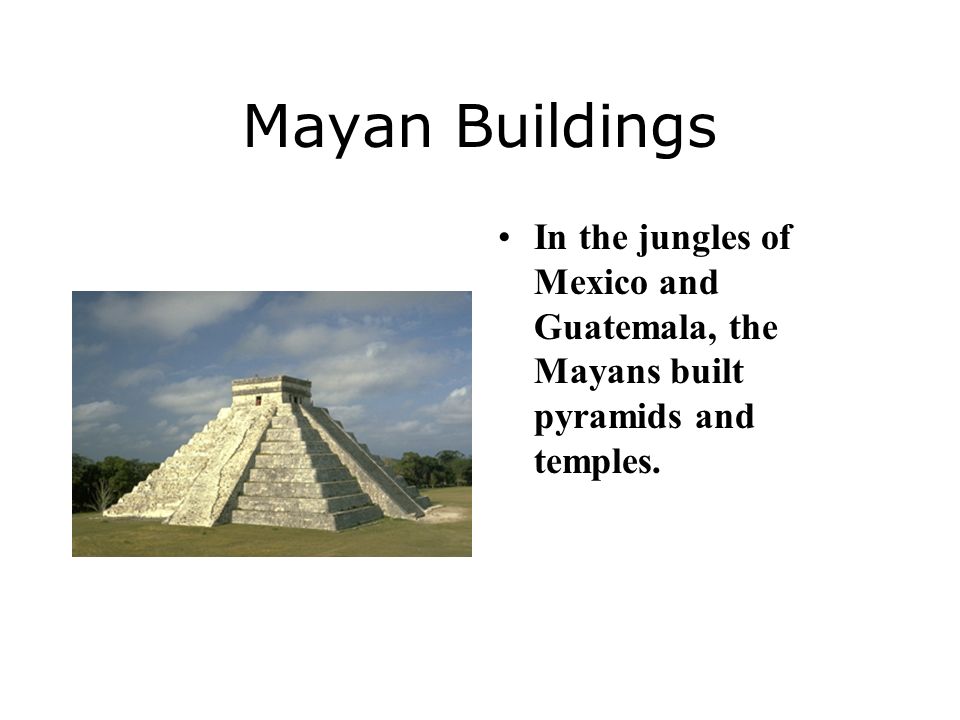 Mayan Buildings

• In the jungles of Mexico and Guatemala, the Mayans built pyramids and temples.